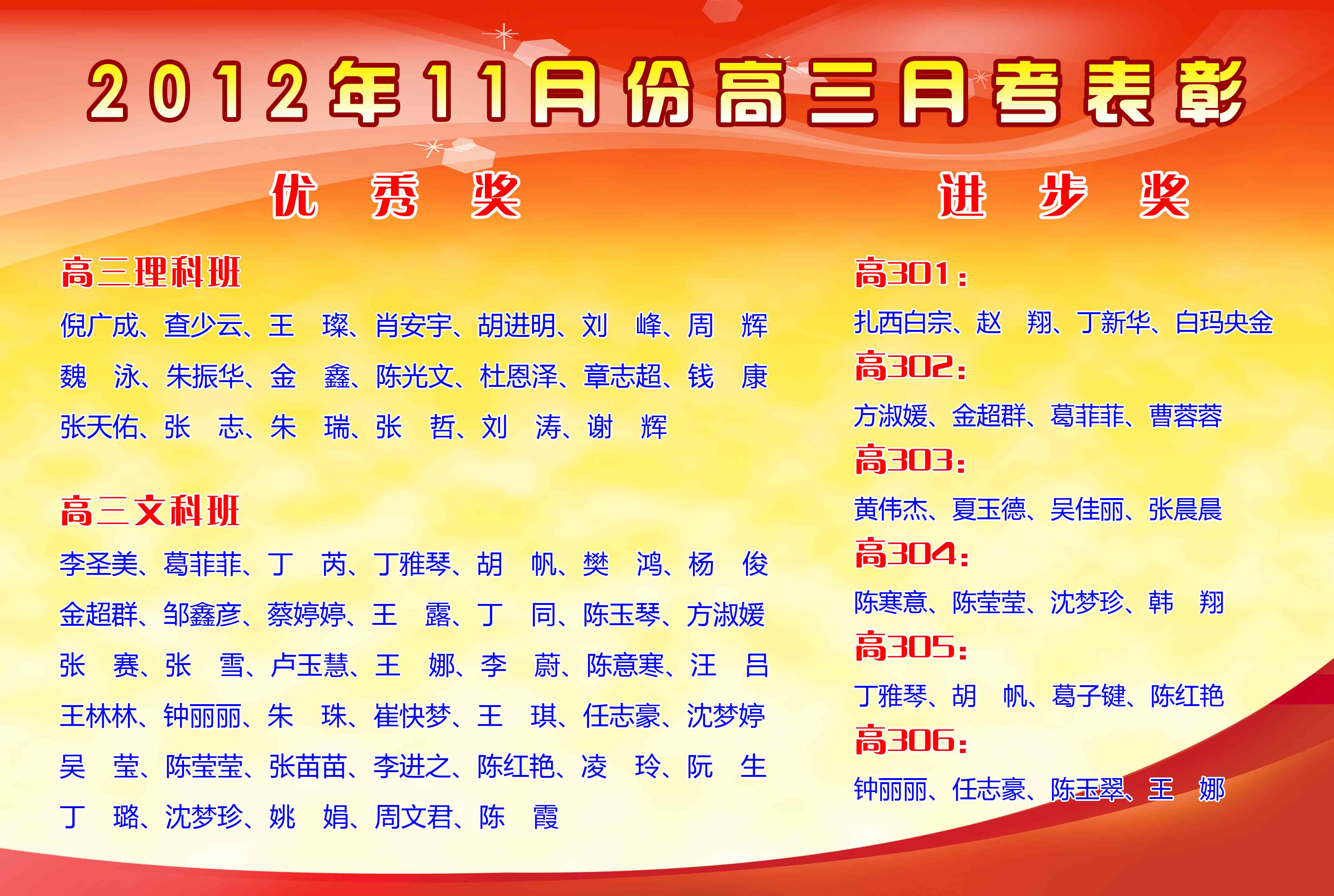 2012年11月份高三月考表彰

优 秀 奖

高三理科班

倪广成、查少云、王 璨、肖安宇、胡进明、刘 峰、周 辉
魏 泳、朱振华、金 鑫、陈光文、杜恩泽、章志超、钱 康
张天佑、张 志、朱 瑞、张 哲、刘 涛、谢 辉

高三文科班

李圣美、葛菲菲、丁 芮、丁雅琴、胡 帆、樊 鸿、杨 俊
金超群、邹鑫彦、蔡婷婷、王 露、丁 同、陈玉琴、方淑媛
张 赛、张 雪、卢玉慧、王 娜、李 蔚、陈意寒、汪 吕
王林林、钟丽丽、朱 珠、崔快梦、王 琪、任志豪、沈梦婷
吴 莹、陈莹莹、张苗苗、李进之、陈红艳、凌 玲、阮 生
丁 璐、沈梦珍、姚 娟、周文君、陈 霞

进 步 奖

高301：
扎西白宗、赵 翔、丁新华、白玛央金
高302：
方淑媛、金超群、葛菲菲、曹蓉蓉
高303：
黄伟杰、夏玉德、吴佳丽、张晨晨
高304：
陈寒意、陈莹莹、沈梦珍、韩 翔
高305：
丁雅琴、胡 帆、葛子键、陈红艳
高306：
钟丽丽、任志豪、陈玉翠、王 娜